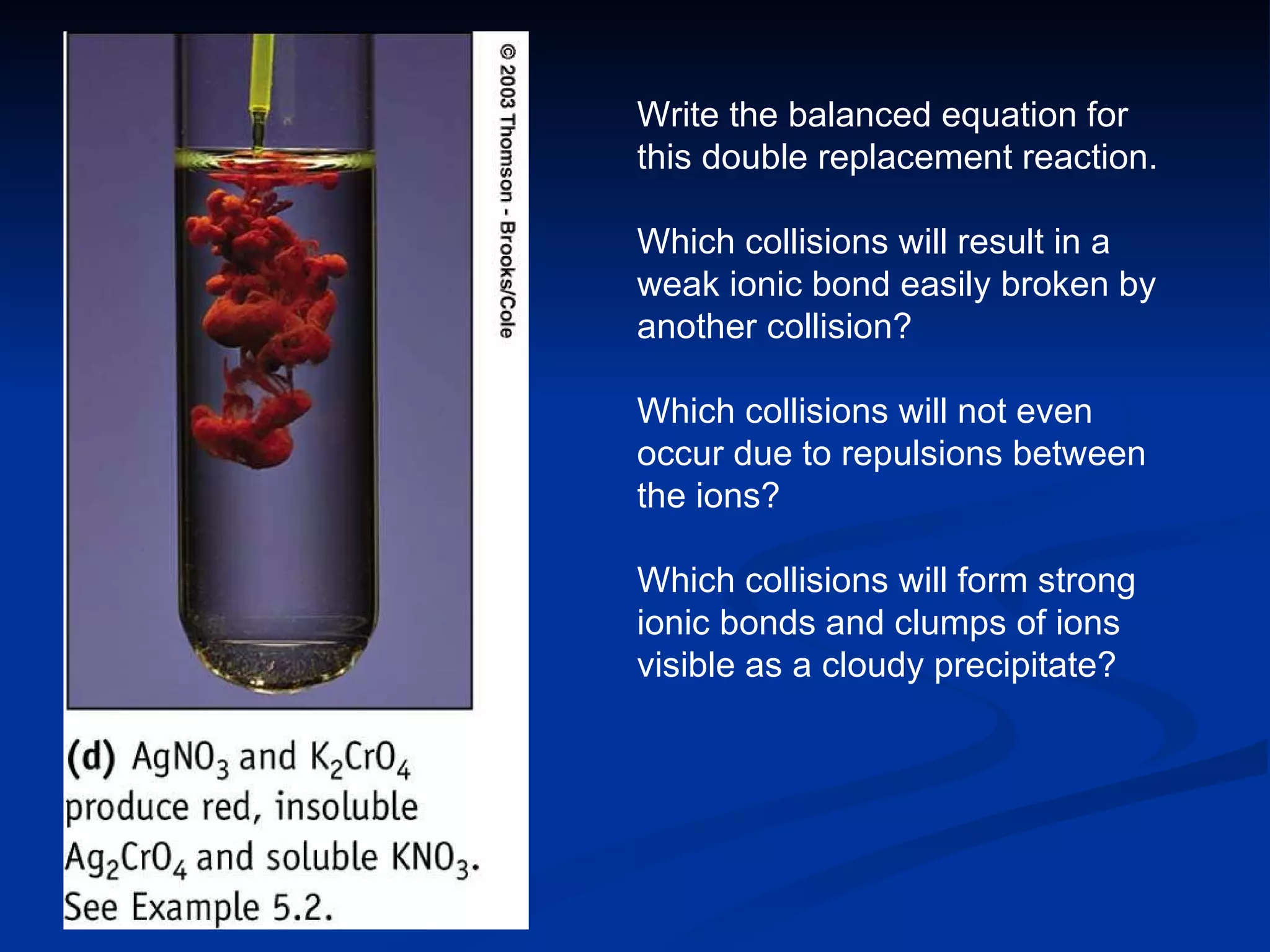 © 2003 Thomson - Brooks/Cole

(d) $AgNO_3$ and $K_2CrO_4$ produce red, insoluble $Ag_2CrO_4$ and soluble $KNO_3$. See Example 5.2.

Write the balanced equation for this double replacement reaction.

Which collisions will result in a weak ionic bond easily broken by another collision?

Which collisions will not even occur due to repulsions between the ions?

Which collisions will form strong ionic bonds and clumps of ions visible as a cloudy precipitate?